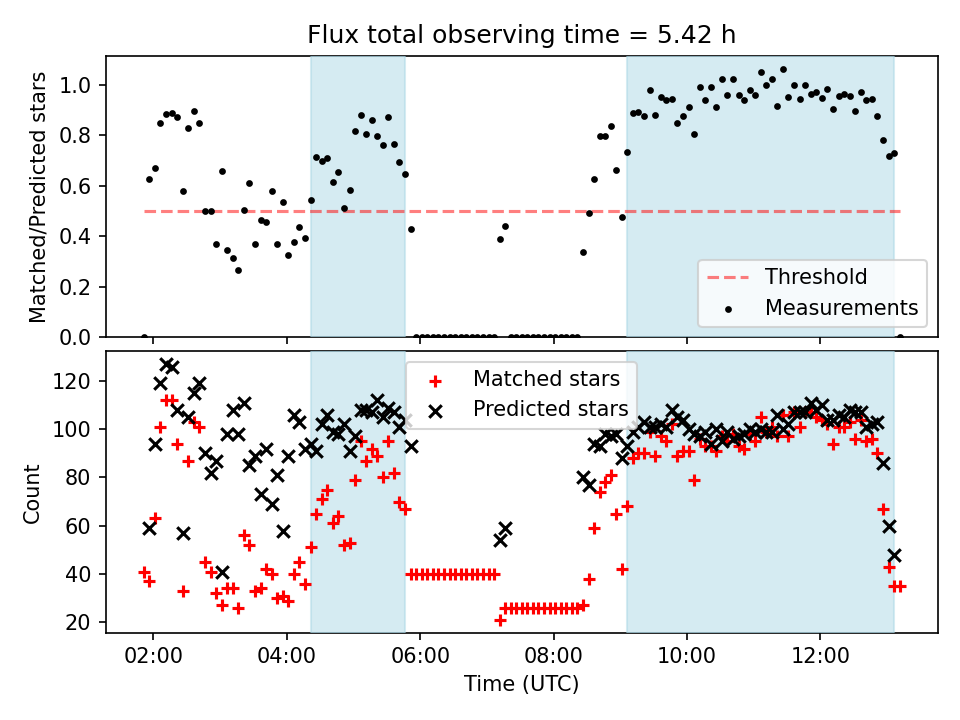 Flux total observing time = 5.42 h

Matched/Predicted stars

1.0
0.8
0.6
0.4
0.2
0.0

Threshold
Measurements

Count

120
100
80
60
40
20

Matched stars
Predicted stars

02:00
04:00
06:00
08:00
10:00
12:00

Time (UTC)